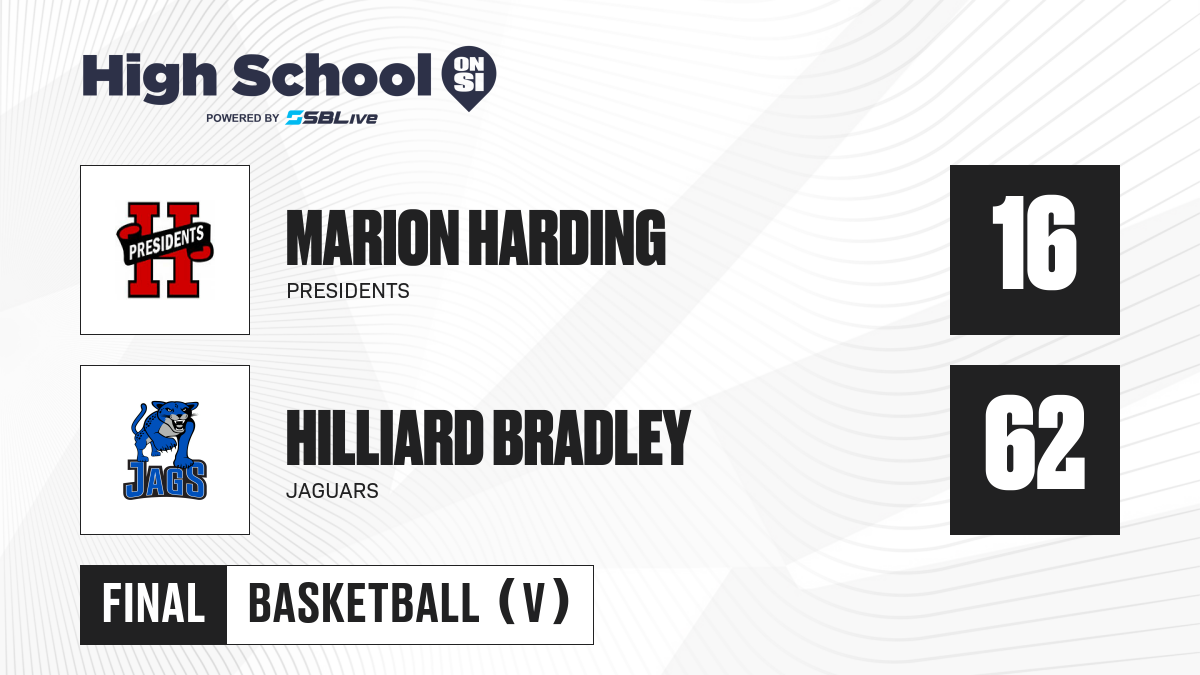 High School ON SI
POWERED BY SBLive

H PRESIDENTS
MARION HARDING
PRESIDENTS
16

JAGS
HILLIARD BRADLEY
JAGUARS
62

FINAL
BASKETBALL (V)